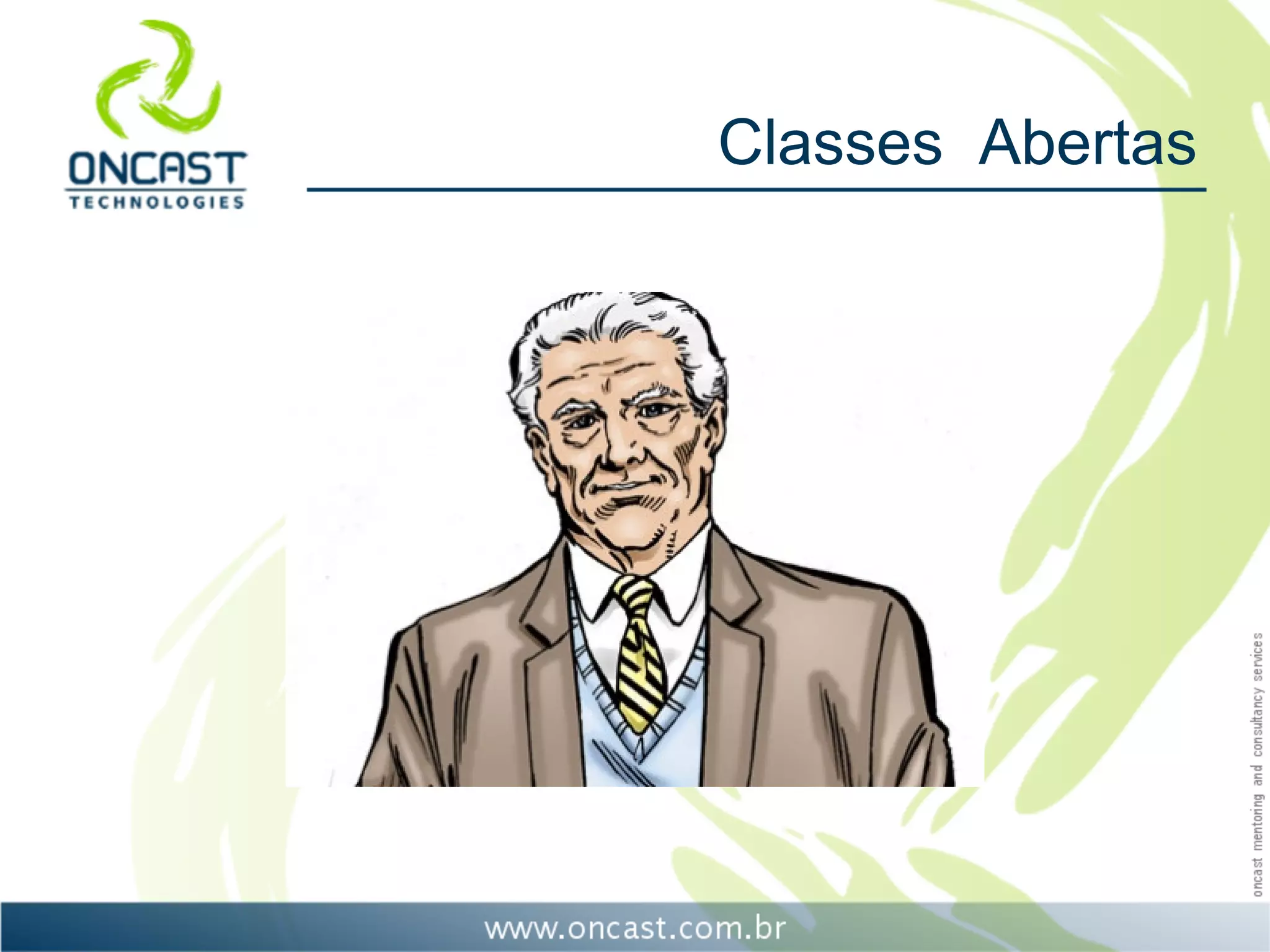 ONCAST TECHNOLOGIES

Classes Abertas

oncast mentoring and consultancy services

www.oncast.com.br